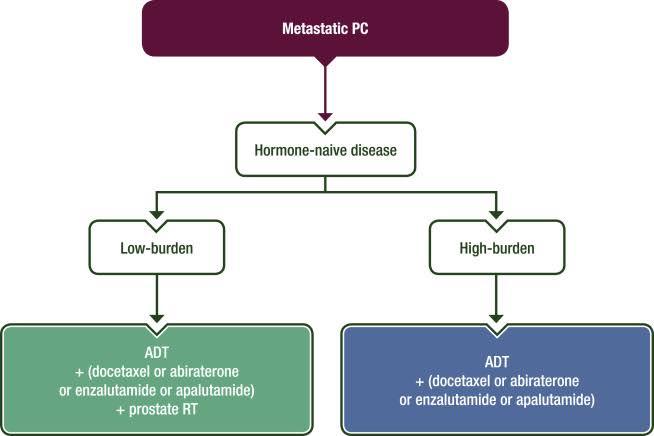 Metastatic PC

Hormone-naive disease

Low-burden

High-burden

ADT
+ (docetaxel or abiraterone or enzalutamide or apalutamide)
+ prostate RT

ADT
+ (docetaxel or abiraterone or enzalutamide or apalutamide)